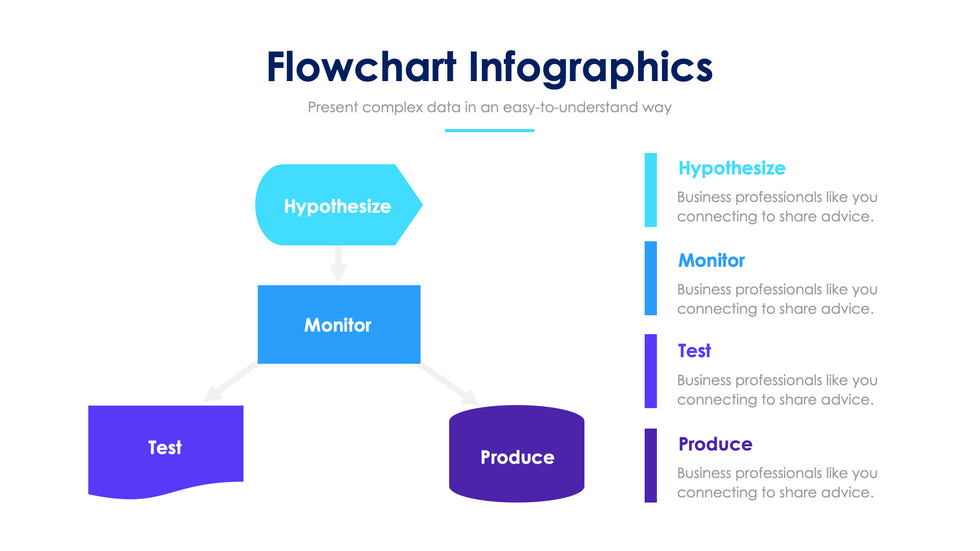 Flowchart Infographics

Present complex data in an easy-to-understand way

Hypothesize

Monitor

Test

Produce

Hypothesize

Business professionals like you connecting to share advice.

Monitor

Business professionals like you connecting to share advice.

Test

Business professionals like you connecting to share advice.

Produce

Business professionals like you connecting to share advice.